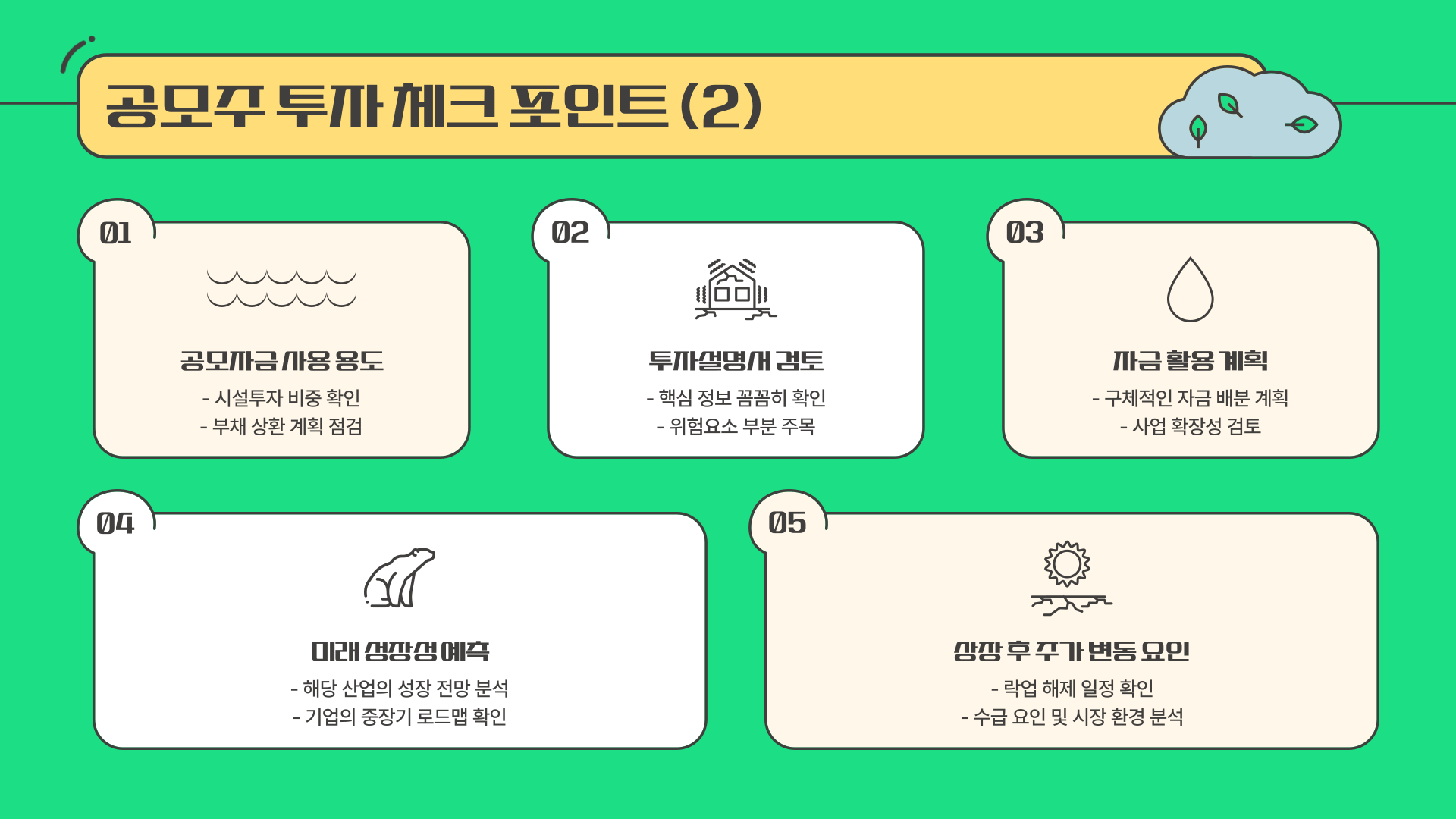 공모주 투자 체크 포인트 (2)

01

공모자금 사용 용도

- 시설투자 비중 확인
- 부채 상환 계획 점검

02

투자설명서 검토

- 핵심 정보 꼼꼼히 확인
- 위험요소 부분 주목

03

자금 활용 계획

- 구체적인 자금 배분 계획
- 사업 확장성 검토

04

미래 성장성 예측

- 해당 산업의 성장 전망 분석
- 기업의 중장기 로드맵 확인

05

상장 후 주가 변동 요인

- 락업 해제 일정 확인
- 수급 요인 및 시장 환경 분석